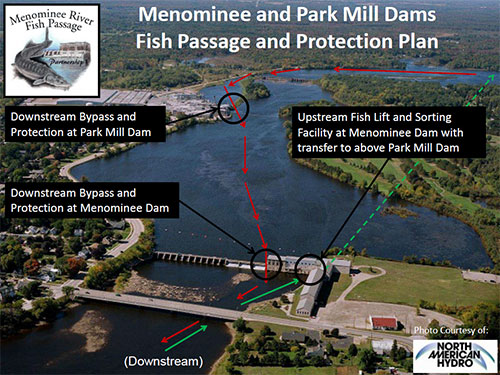 Menominee River Fish Passage

Partnership

Menominee and Park Mill Dams Fish Passage and Protection Plan

Downstream Bypass and Protection at Park Mill Dam

Upstream Fish Lift and Sorting Facility at Menominee Dam with transfer to above Park Mill Dam

Downstream Bypass and Protection at Menominee Dam

(Downstream)

Photo Courtesy of:

NORTH AMERICAN HYDRO